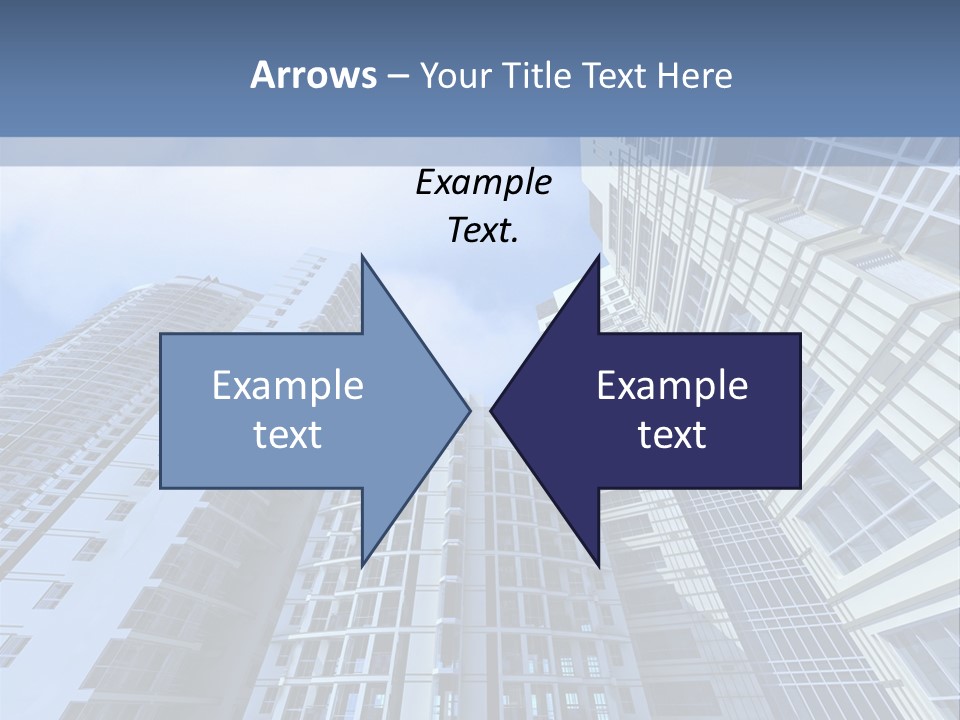 Arrows – Your Title Text Here

Example Text.

Example text

Example text